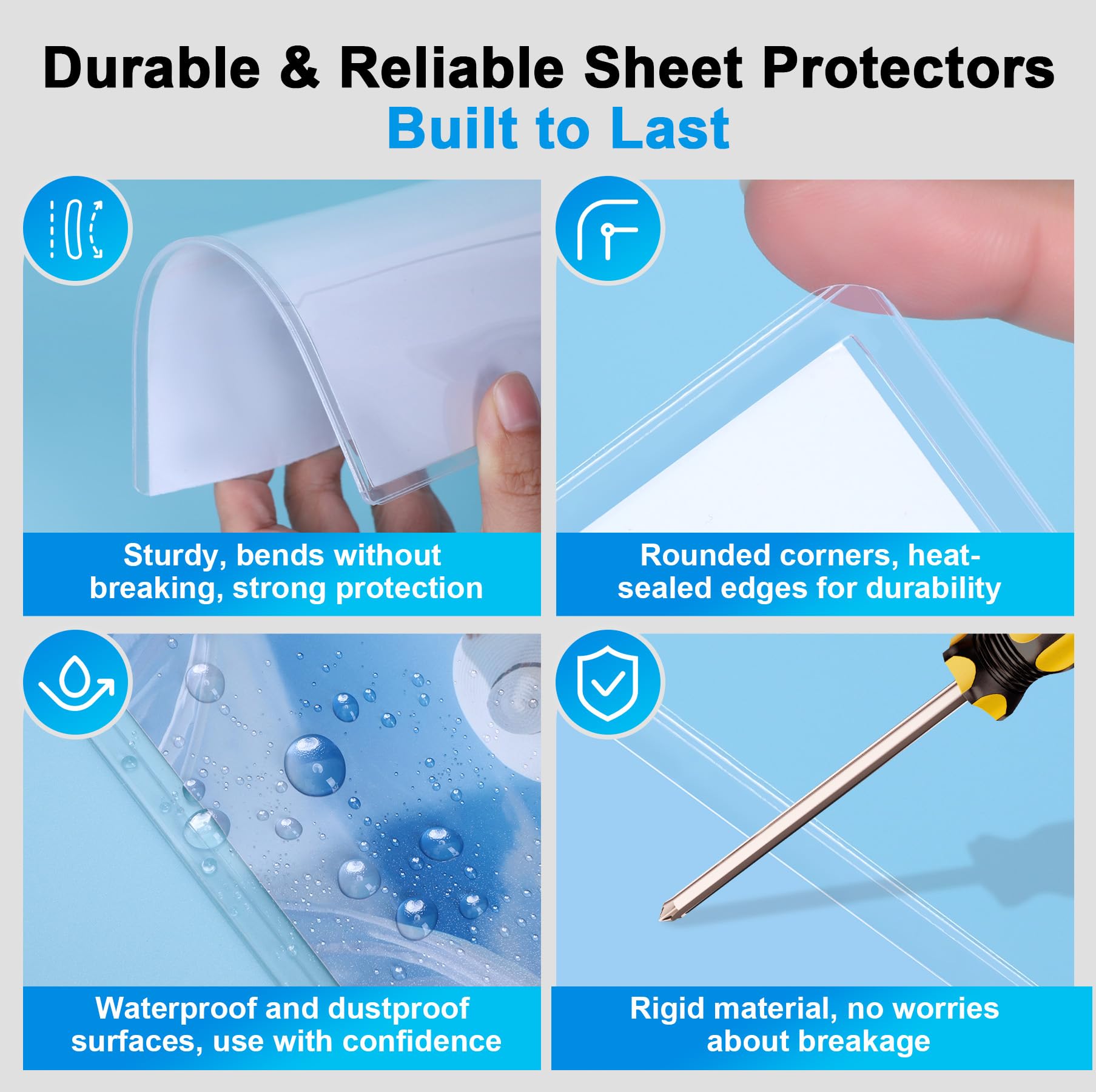 Durable & Reliable Sheet Protectors
Built to Last

Sturdy, bends without breaking, strong protection

Rounded corners, heat-sealed edges for durability

Waterproof and dustproof surfaces, use with confidence

Rigid material, no worries about breakage